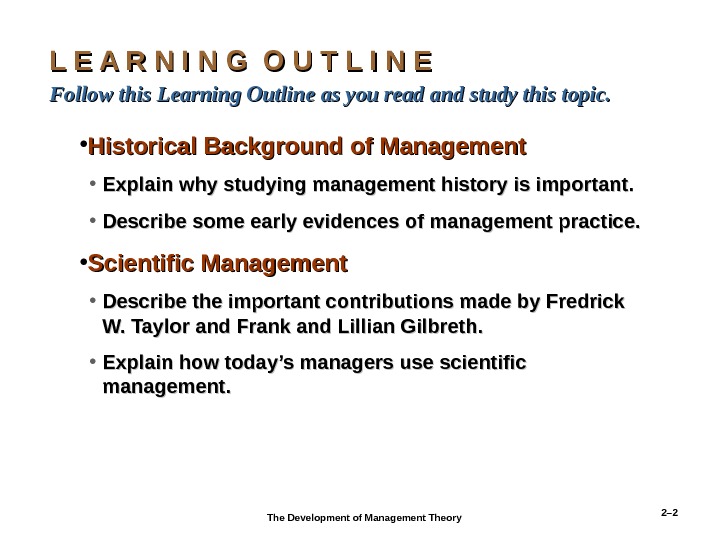 L E A R N I N G  O U T L I N E
Follow this Learning Outline as you read and study this topic.

•Historical Background of Management

• Explain why studying management history is important.

• Describe some early evidences of management practice.

•Scientific Management

• Describe the important contributions made by Fredrick W. Taylor and Frank and Lillian Gilbreth.

• Explain how today’s managers use scientific management.

The Development of Management Theory

2–2